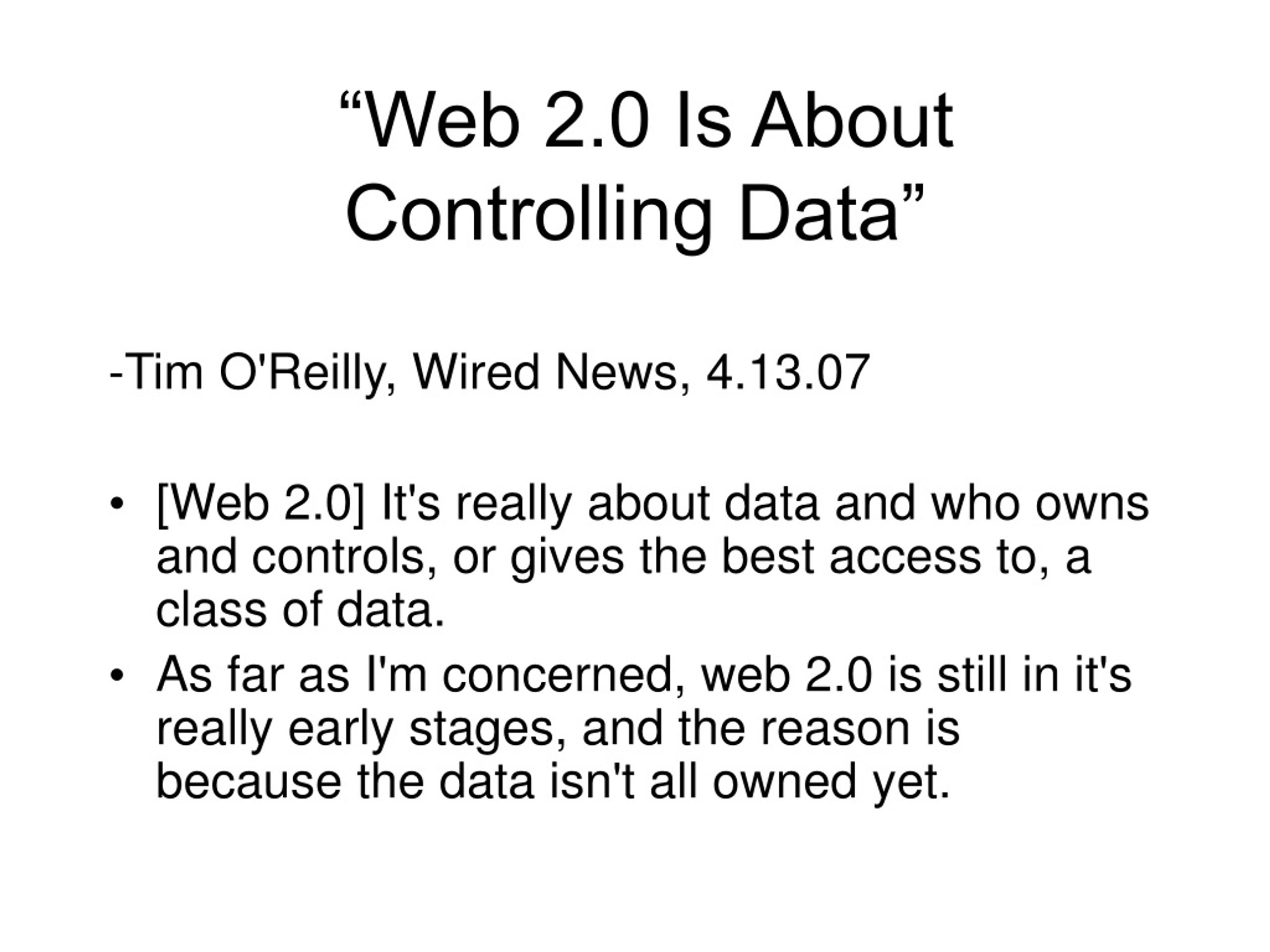 “Web 2.0 Is About Controlling Data”

-Tim O'Reilly, Wired News, 4.13.07

• [Web 2.0] It's really about data and who owns and controls, or gives the best access to, a class of data.
• As far as I'm concerned, web 2.0 is still in it's really early stages, and the reason is because the data isn't all owned yet.